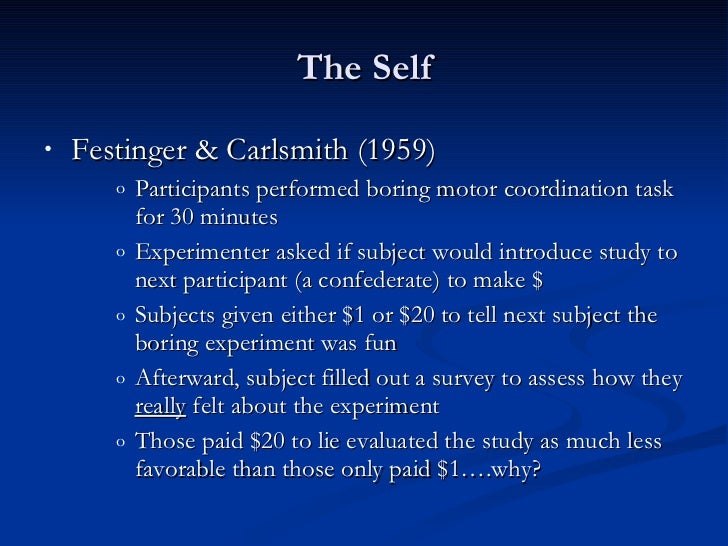 The Self

• Festinger & Carlsmith (1959)

o Participants performed boring motor coordination task for 30 minutes

o Experimenter asked if subject would introduce study to next participant (a confederate) to make \$

o Subjects given either \$1 or \$20 to tell next subject the boring experiment was fun

o Afterward, subject filled out a survey to assess how they really felt about the experiment

o Those paid \$20 to lie evaluated the study as much less favorable than those only paid \$1….why?